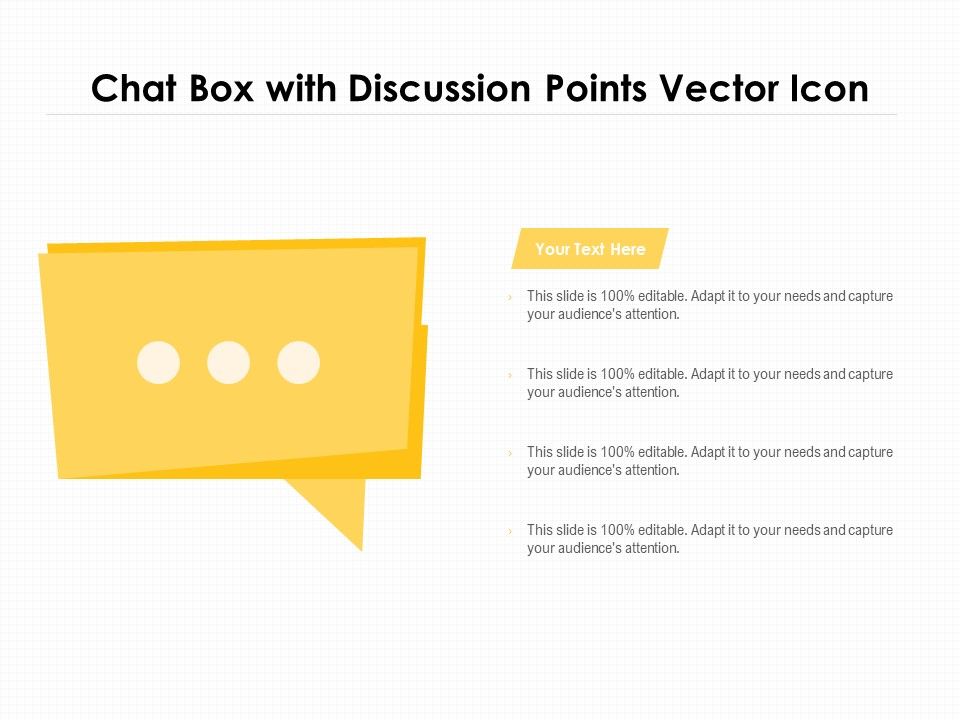 Chat Box with Discussion Points Vector Icon

Your Text Here

› This slide is 100% editable. Adapt it to your needs and capture your audience's attention.

› This slide is 100% editable. Adapt it to your needs and capture your audience's attention.

› This slide is 100% editable. Adapt it to your needs and capture your audience's attention.

› This slide is 100% editable. Adapt it to your needs and capture your audience's attention.